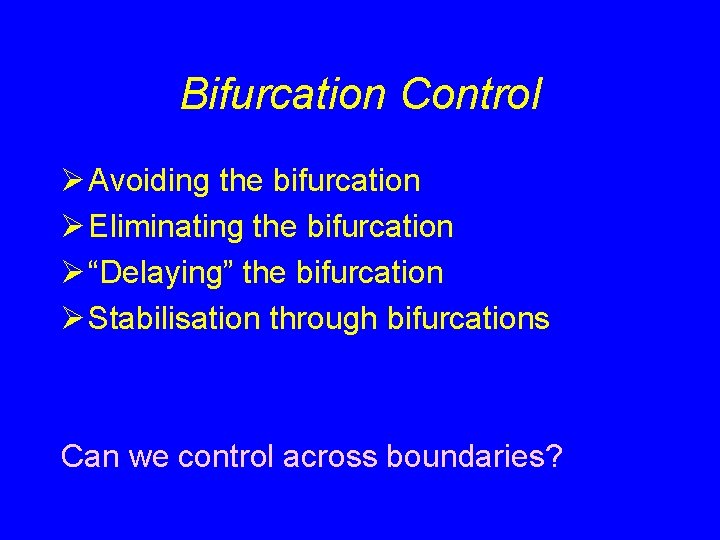 Bifurcation Control

➢ Avoiding the bifurcation
➢ Eliminating the bifurcation
➢ “Delaying” the bifurcation
➢ Stabilisation through bifurcations

Can we control across boundaries?